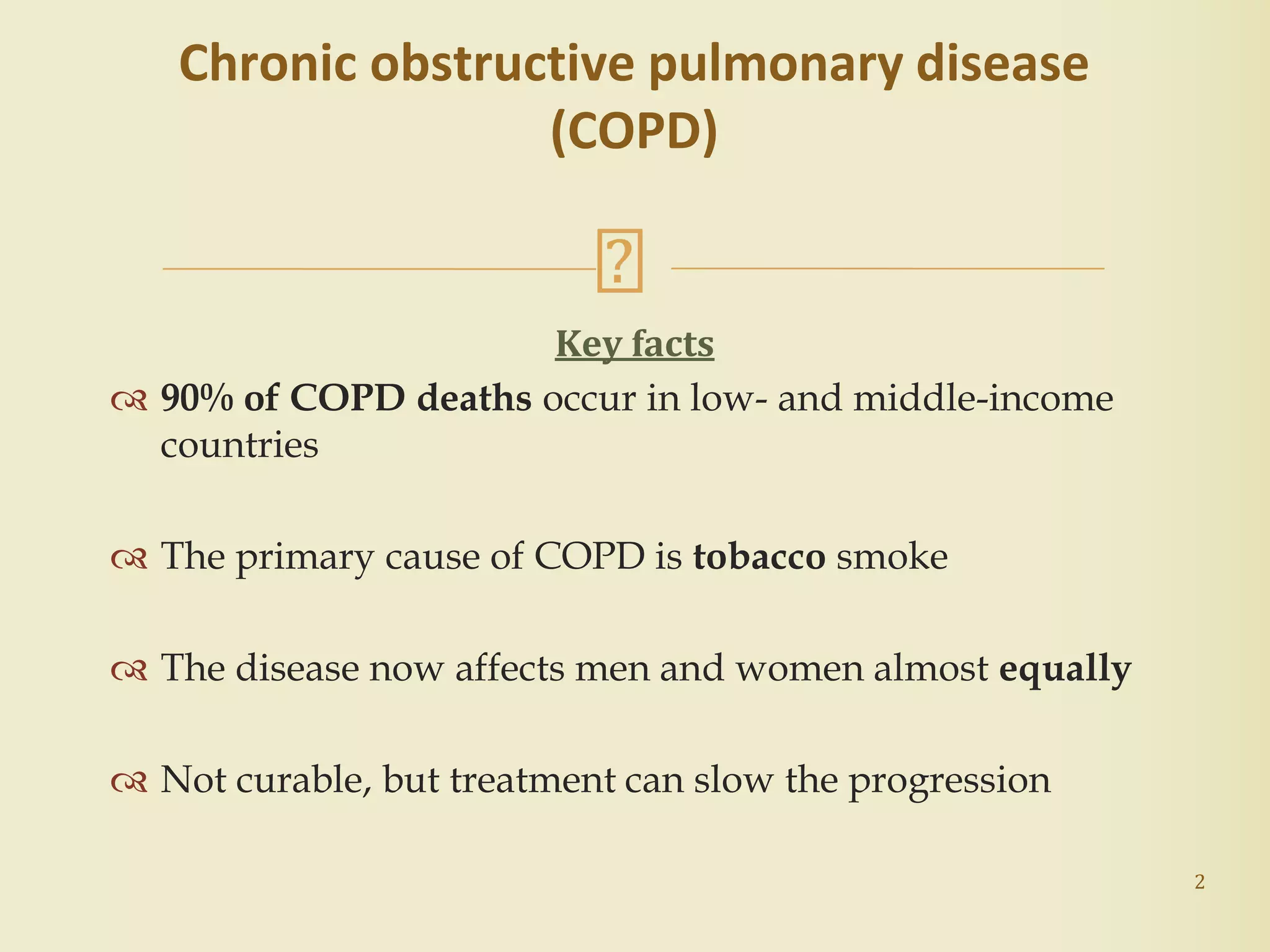 Chronic obstructive pulmonary disease (COPD)

Key facts

90% of COPD deaths occur in low- and middle-income countries

The primary cause of COPD is tobacco smoke

The disease now affects men and women almost equally

Not curable, but treatment can slow the progression

2